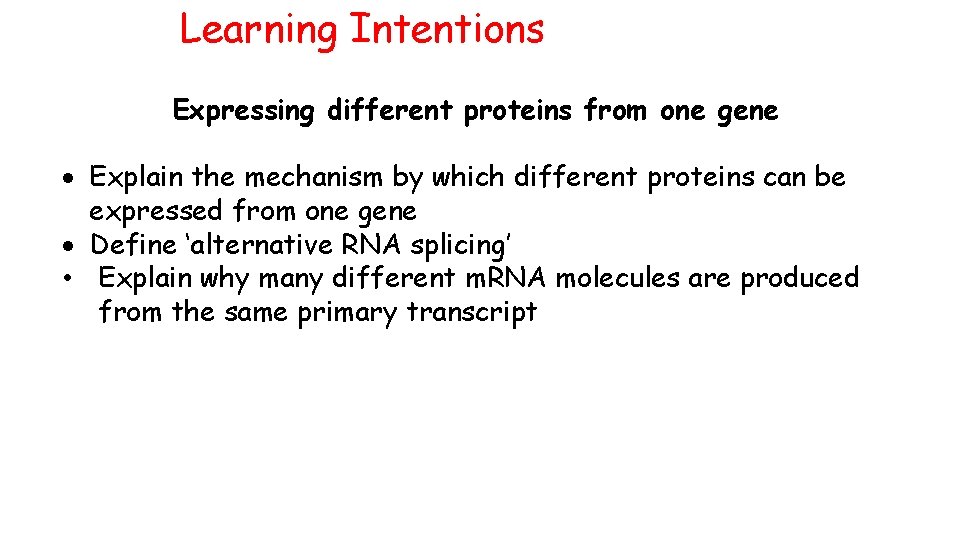 Learning Intentions

Expressing different proteins from one gene

• Explain the mechanism by which different proteins can be expressed from one gene
• Define 'alternative RNA splicing'
• Explain why many different mRNA molecules are produced from the same primary transcript